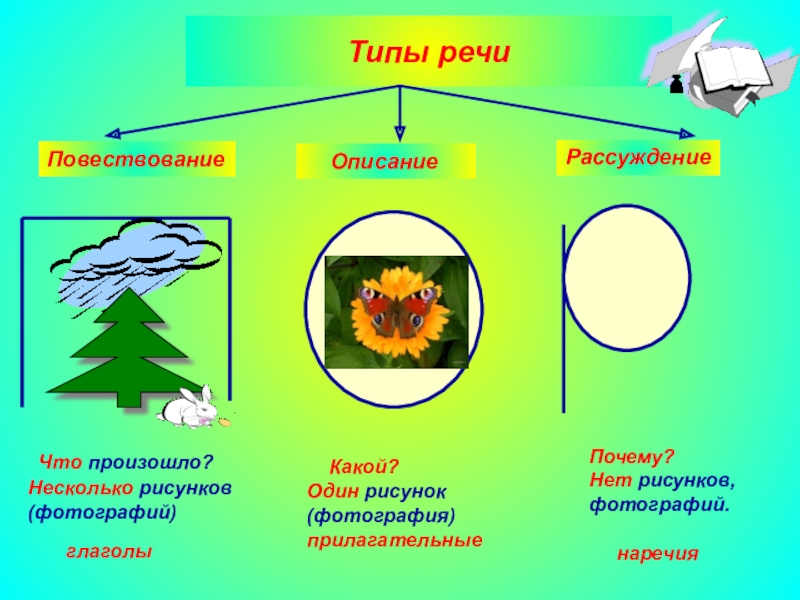 Типы речи

Повествование

Описание

Рассуждение

Что произошло?
Несколько рисунков
(фотографий)

глаголы

Какой?
Один рисунок
(фотография)
прилагательные

Почему?
Нет рисунков,
фотографий.

наречия